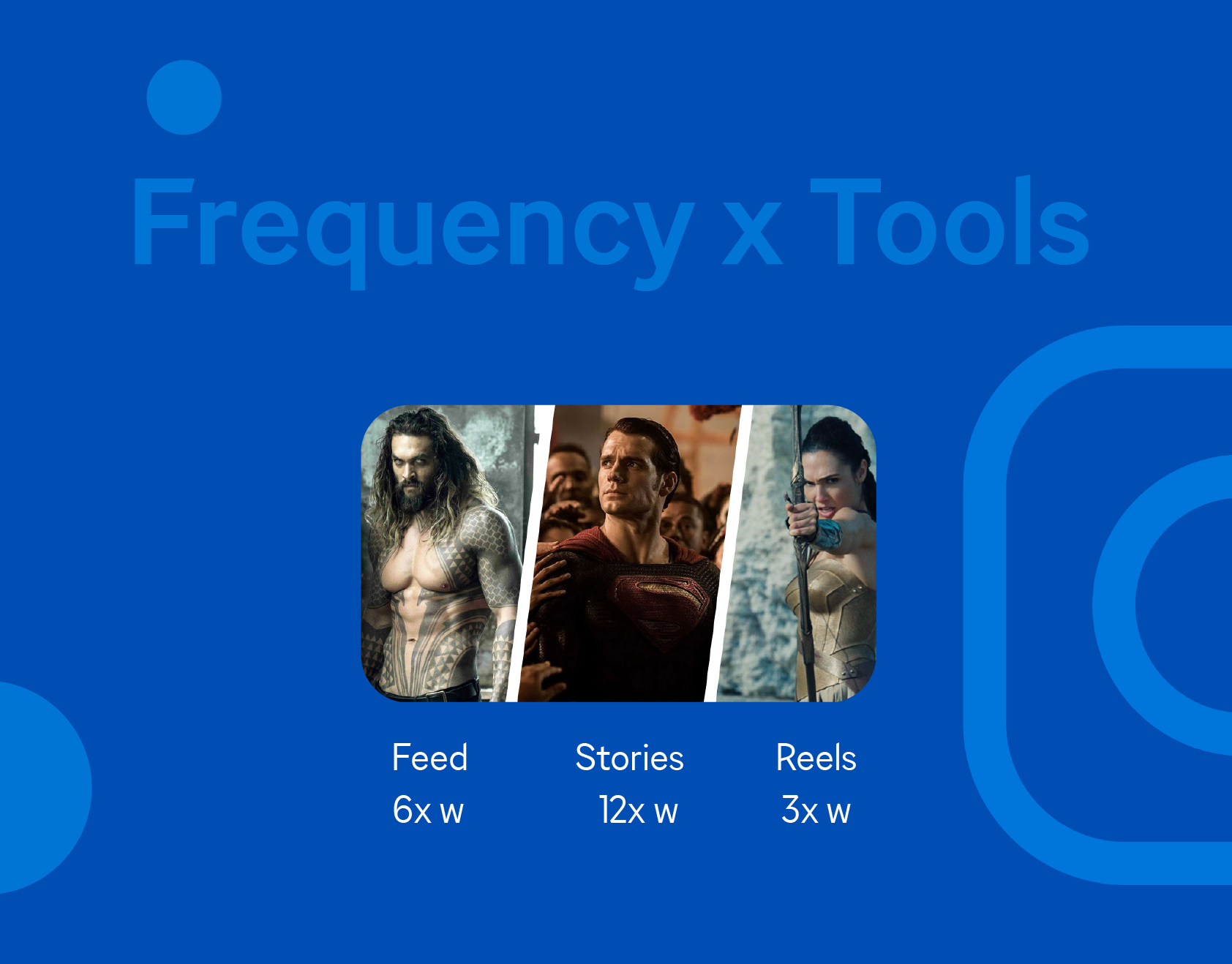 Frequency x Tools

Feed
6x w

Stories
12x w

Reels
3x w